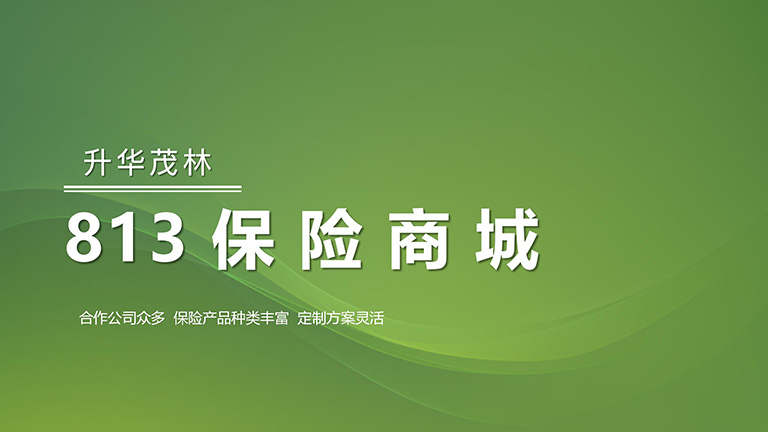 升华茂林

813 保险商城

合作公司众多 保险产品种类丰富 定制方案灵活